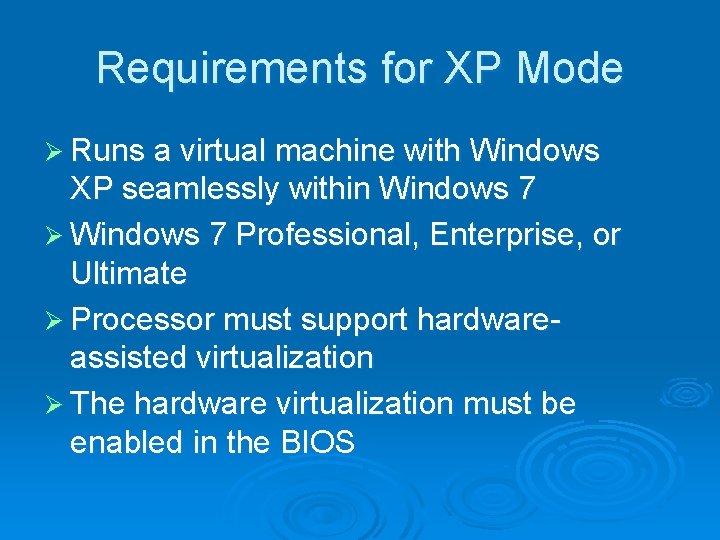 Requirements for XP Mode

➢ Runs a virtual machine with Windows XP seamlessly within Windows 7

➢ Windows 7 Professional, Enterprise, or Ultimate

➢ Processor must support hardware-assisted virtualization

➢ The hardware virtualization must be enabled in the BIOS